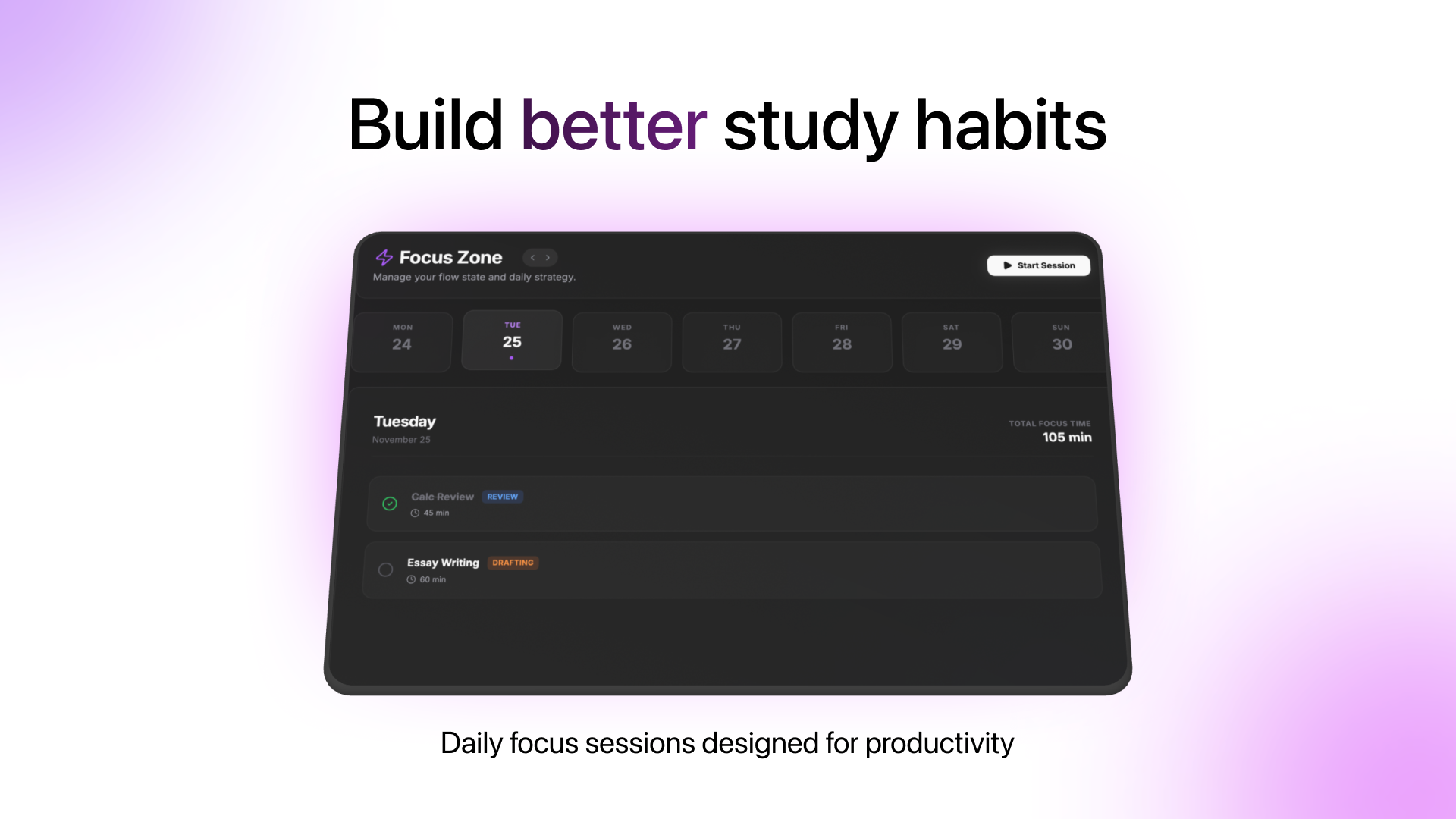 Build better study habits

Focus Zone
Manage your flow state and daily strategy.

Start Session

MON 24
TUE 25
WED 26
THU 27
FRI 28
SAT 29
SUN 30

Tuesday
November 25

TOTAL FOCUS TIME
105 min

Calc Review REVIEW
45 min

Essay Writing DRAFTING
60 min

Daily focus sessions designed for productivity